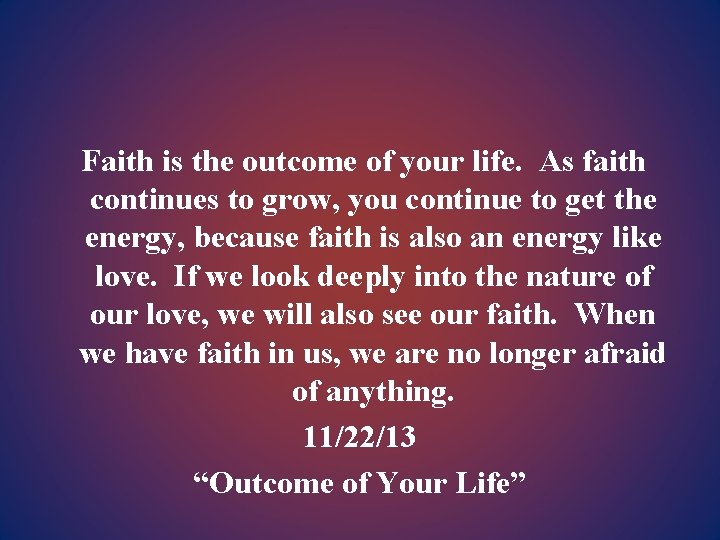 Faith is the outcome of your life. As faith continues to grow, you continue to get the energy, because faith is also an energy like love. If we look deeply into the nature of our love, we will also see our faith. When we have faith in us, we are no longer afraid of anything.

11/22/13

“Outcome of Your Life”